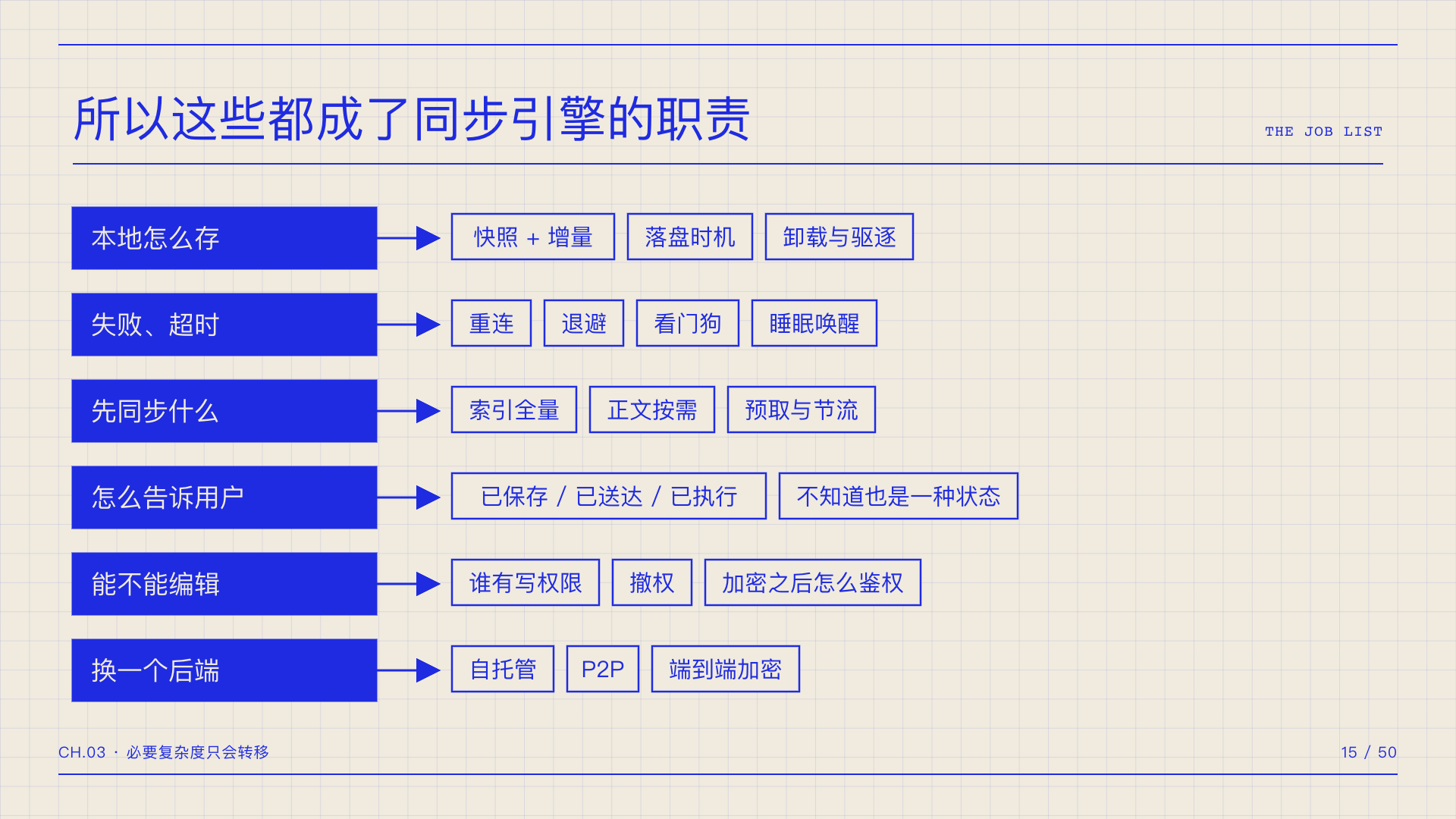 所以这些都成了同步引擎的职责

THE JOB LIST

本地怎么存

快照 + 增量

落盘时机

卸载与驱逐

失败、超时

重连

退避

看门狗

睡眠唤醒

先同步什么

索引全量

正文按需

预取与节流

怎么告诉用户

已保存 / 已送达 / 已执行

不知道也是一种状态

能不能编辑

谁有写权限

撤权

加密之后怎么鉴权

换一个后端

自托管

P2P

端到端加密

CH.03 · 必要复杂度只会转移

15 / 50